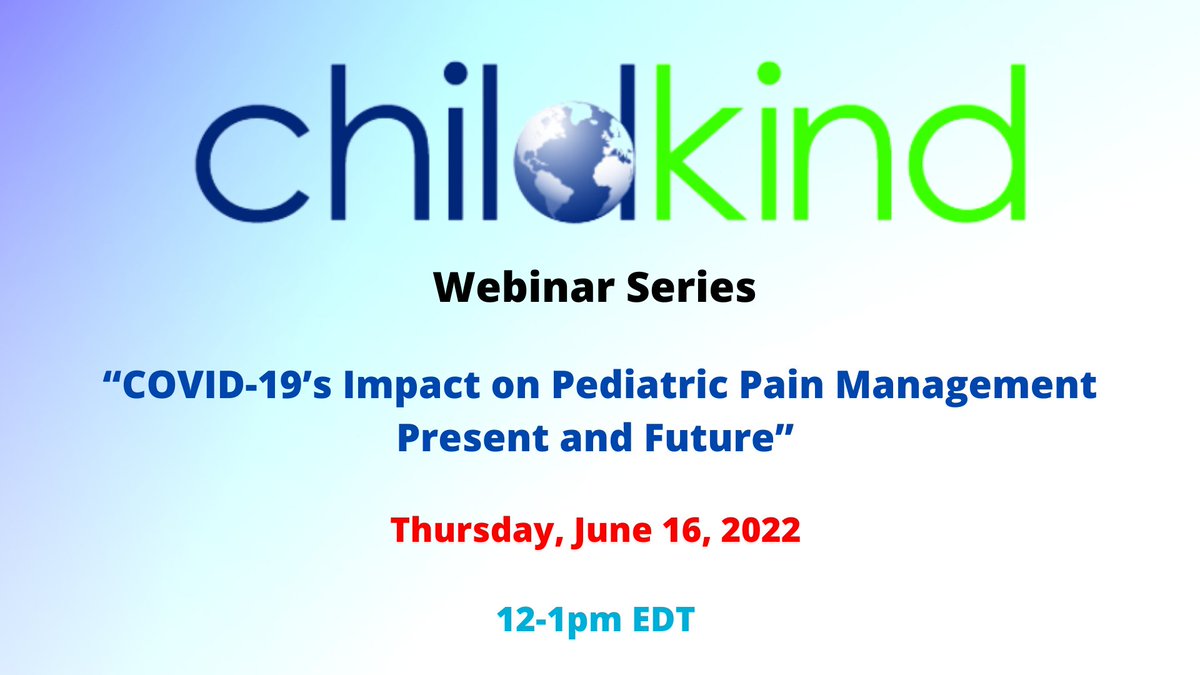 childkind

Webinar Series

“COVID-19’s Impact on Pediatric Pain Management Present and Future”

Thursday, June 16, 2022

12-1pm EDT